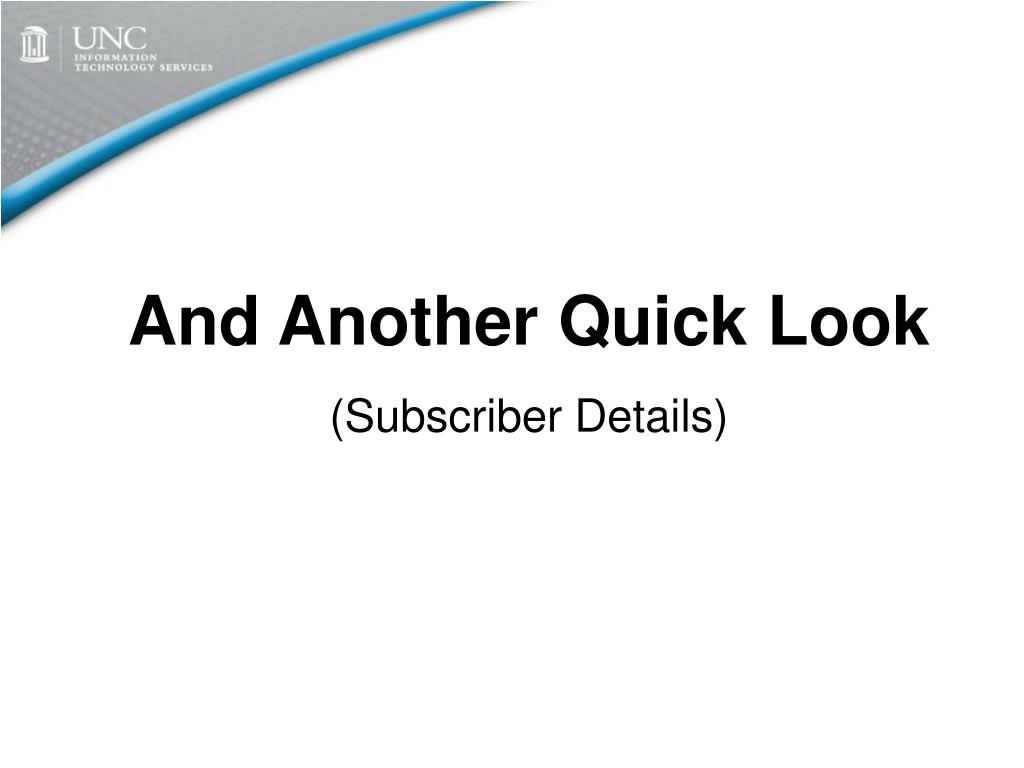 UNC
INFORMATION
TECHNOLOGY SERVICES

And Another Quick Look

(Subscriber Details)